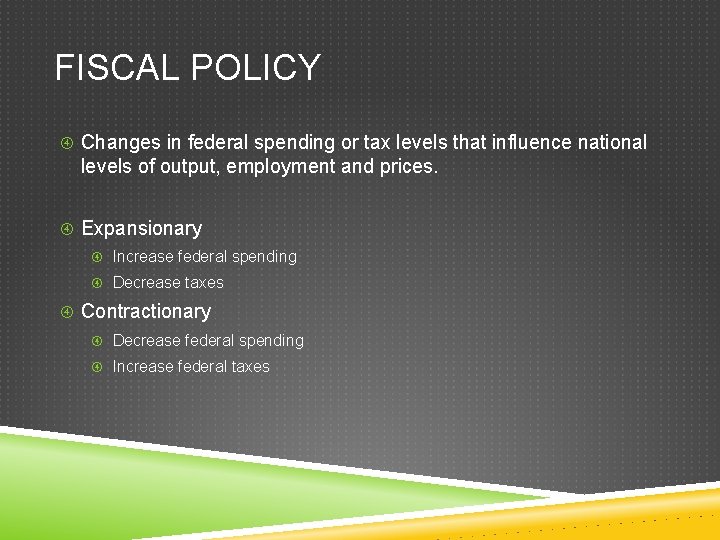 FISCAL POLICY

Changes in federal spending or tax levels that influence national levels of output, employment and prices.

Expansionary

Increase federal spending

Decrease taxes

Contractionary

Decrease federal spending

Increase federal taxes